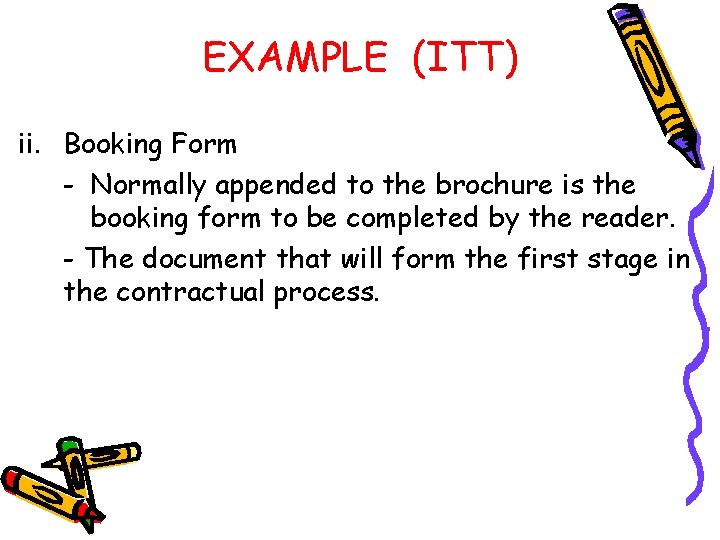 EXAMPLE (ITT)

ii. Booking Form

- Normally appended to the brochure is the booking form to be completed by the reader.

- The document that will form the first stage in the contractual process.